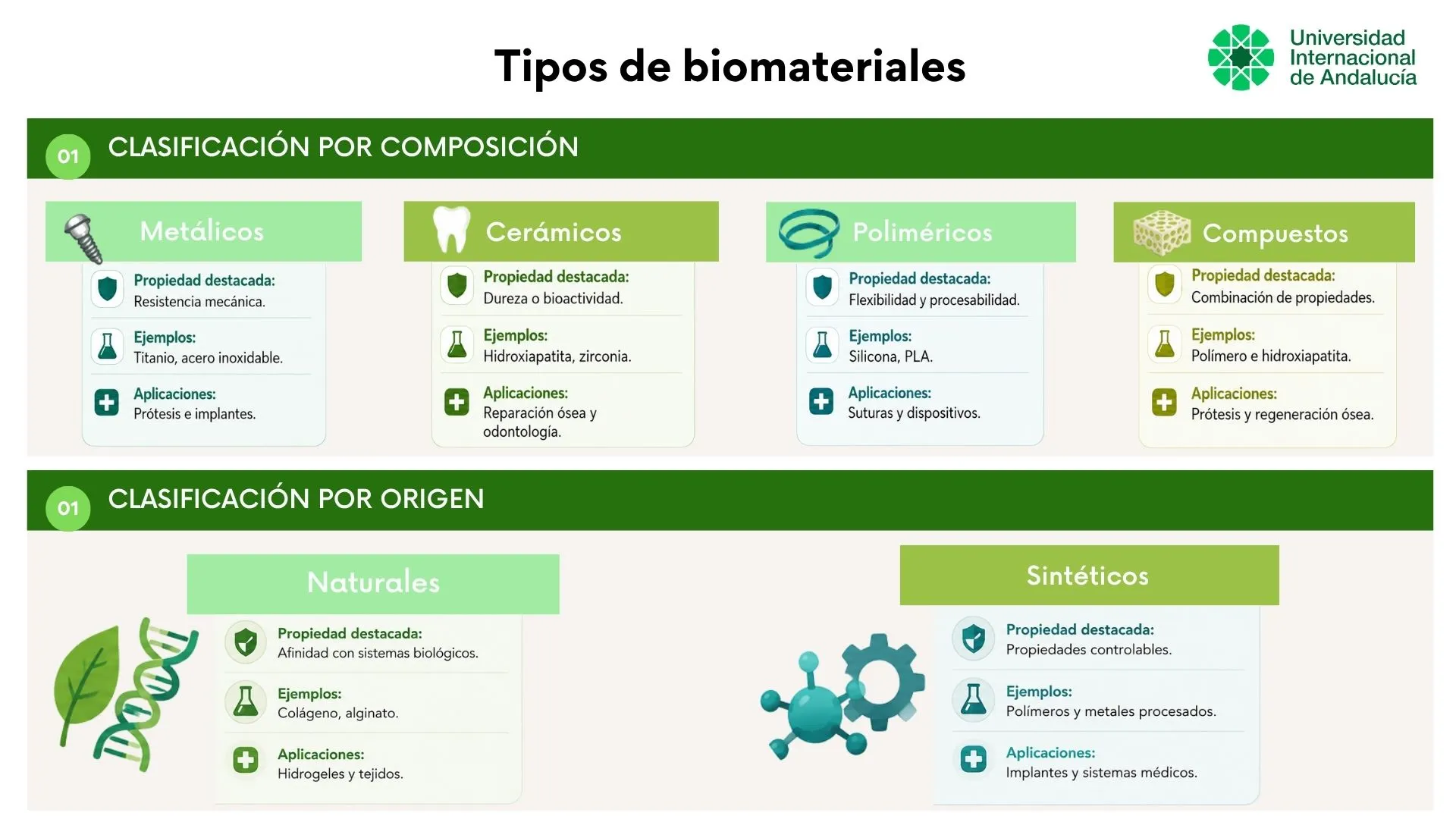 Tipos de biomateriales

Universidad Internacional de Andalucía

01 CLASIFICACIÓN POR COMPOSICIÓN

Metálicos

Propiedad destacada:
Resistencia mecánica.

Ejemplos:
Titanio, acero inoxidable.

Aplicaciones:
Prótesis e implantes.

Cerámicos

Propiedad destacada:
Dureza o bioactividad.

Ejemplos:
Hidroxiapatita, zirconia.

Aplicaciones:
Reparación ósea y odontología.

Poliméricos

Propiedad destacada:
Flexibilidad y procesabilidad.

Ejemplos:
Silicona, PLA.

Aplicaciones:
Suturas y dispositivos.

Compuestos

Propiedad destacada:
Combinación de propiedades.

Ejemplos:
Polímero e hidroxiapatita.

Aplicaciones:
Prótesis y regeneración ósea.

01 CLASIFICACIÓN POR ORIGEN

Naturales

Propiedad destacada:
Afinidad con sistemas biológicos.

Ejemplos:
Colágeno, alginato.

Aplicaciones:
Hidrogeles y tejidos.

Sintéticos

Propiedad destacada:
Propiedades controlables.

Ejemplos:
Polímeros y metales procesados.

Aplicaciones:
Implantes y sistemas médicos.